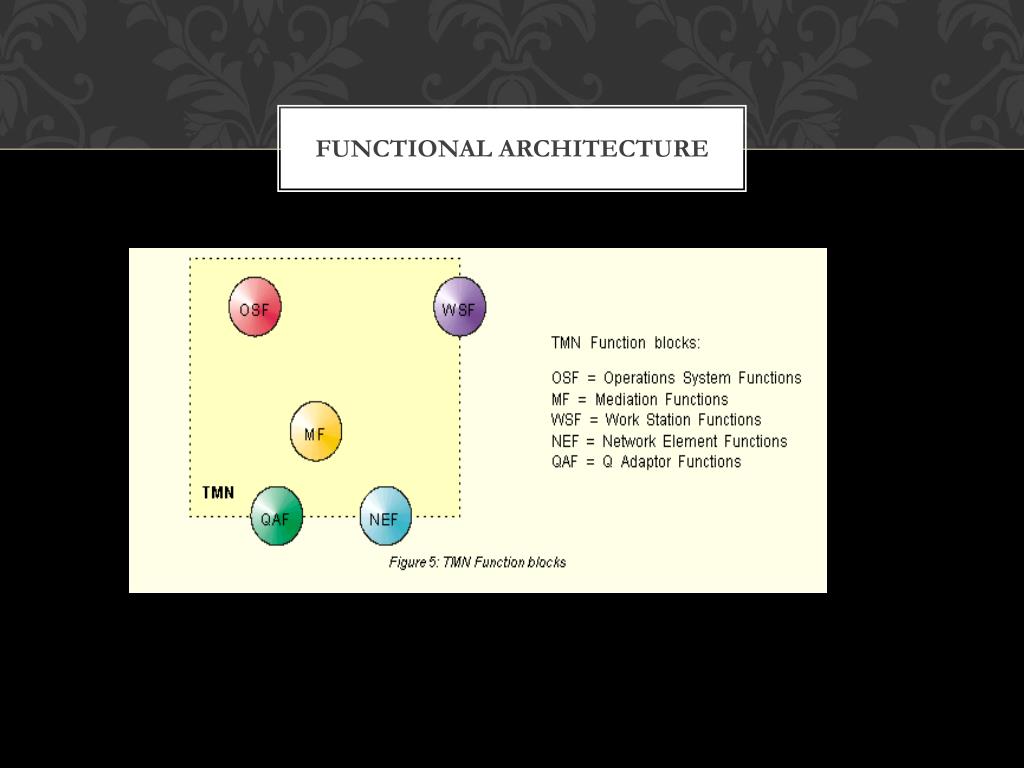 FUNCTIONAL ARCHITECTURE

OSF

WSF

MF

TMN

QAF

NEF

TMN Function blocks:

OSF = Operations System Functions
MF = Mediation Functions
WSF = Work Station Functions
NEF = Network Element Functions
QAF = Q Adaptor Functions

Figure 5: TMN Function blocks